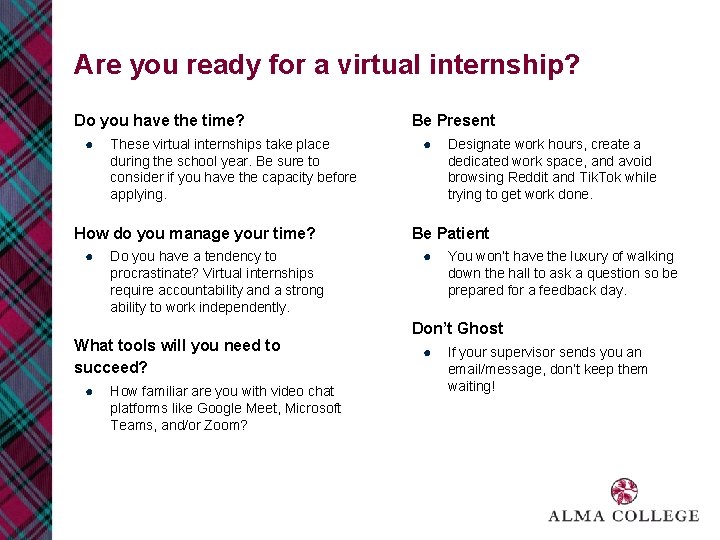 Are you ready for a virtual internship?

Do you have the time?

- These virtual internships take place during the school year. Be sure to consider if you have the capacity before applying.

How do you manage your time?

- Do you have a tendency to procrastinate? Virtual internships require accountability and a strong ability to work independently.

What tools will you need to succeed?

- How familiar are you with video chat platforms like Google Meet, Microsoft Teams, and/or Zoom?

Be Present

- Designate work hours, create a dedicated work space, and avoid browsing Reddit and TikTok while trying to get work done.

Be Patient

- You won't have the luxury of walking down the hall to ask a question so be prepared for a feedback day.

Don't Ghost

- If your supervisor sends you an email/message, don't keep them waiting!

ALMA COLLEGE